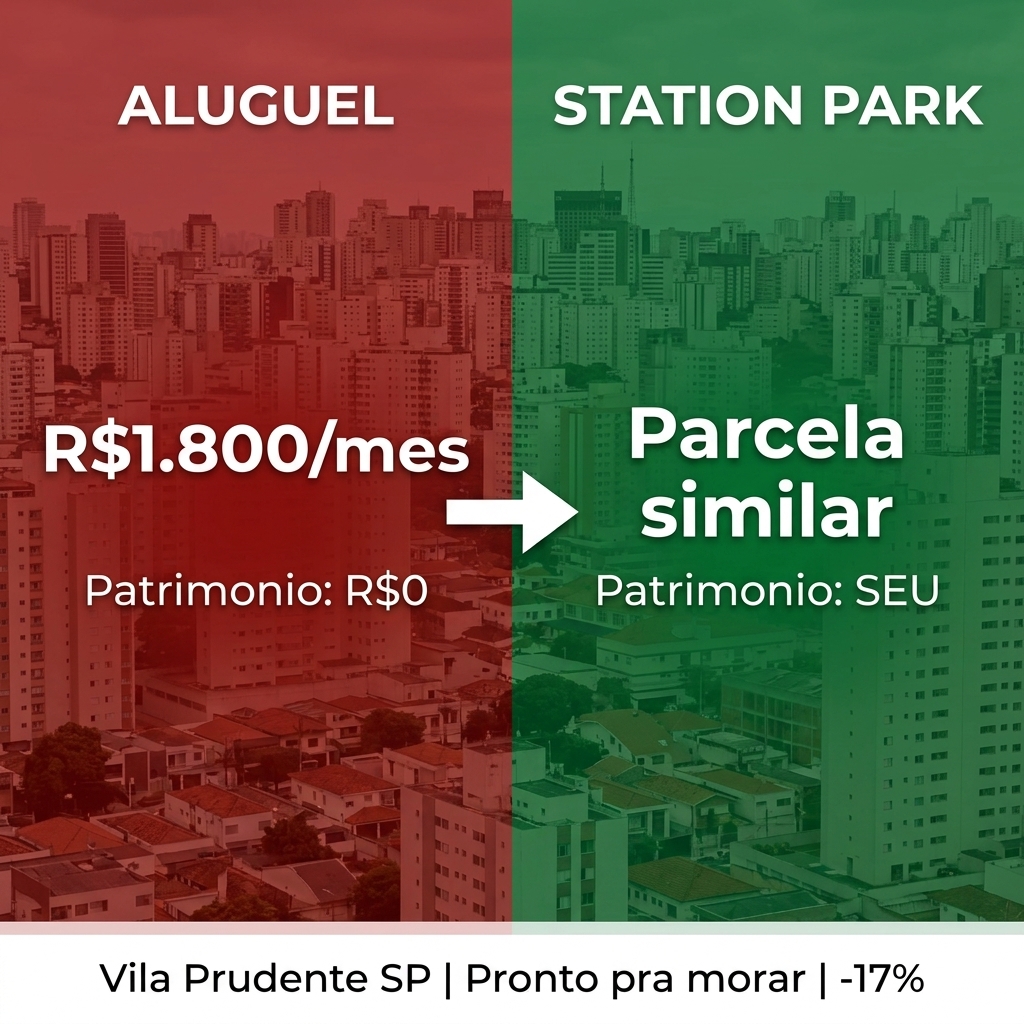 ALUGUEL

R$1.800/mes

Patrimonio: R$0

STATION PARK

Parcela similar

Patrimonio: SEU

Vila Prudente SP | Pronto pra morar | -17%